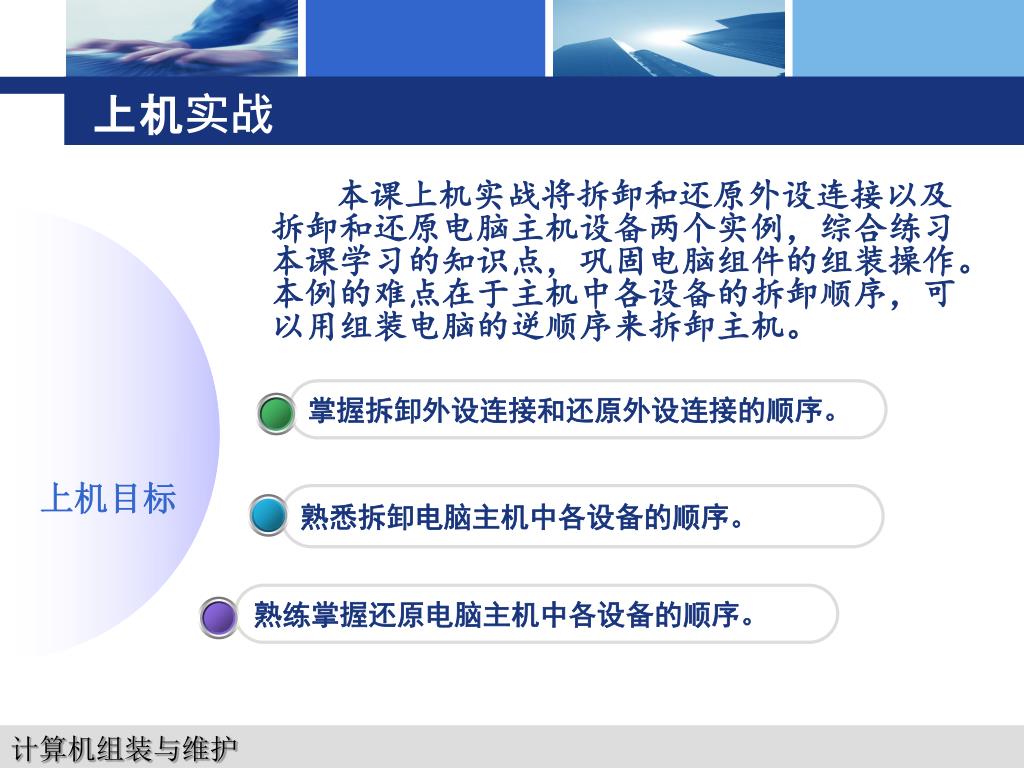 上机实战

本课上机实战将拆卸和还原外设连接以及拆卸和还原电脑主机设备两个实例，综合练习本课学习的知识点，巩固电脑组件的组装操作。本例的难点在于主机中各设备的拆卸顺序，可以用组装电脑的逆顺序来拆卸主机。

上机目标

掌握拆卸外设连接和还原外设连接的顺序。

熟悉拆卸电脑主机中各设备的顺序。

熟练掌握还原电脑主机中各设备的顺序。

计算机组装与维护